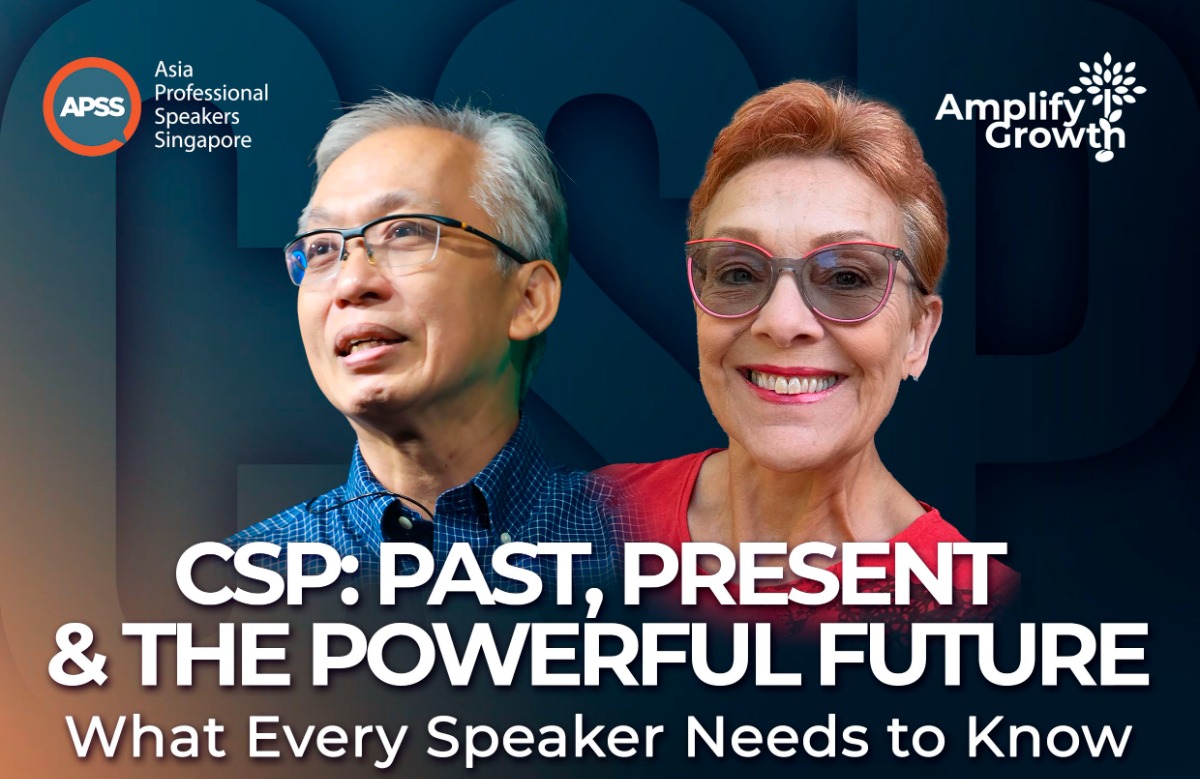 APSS Asia Professional Speakers Singapore

Amplify Growth

CSP

CSP: PAST, PRESENT & THE POWERFUL FUTURE

What Every Speaker Needs to Know